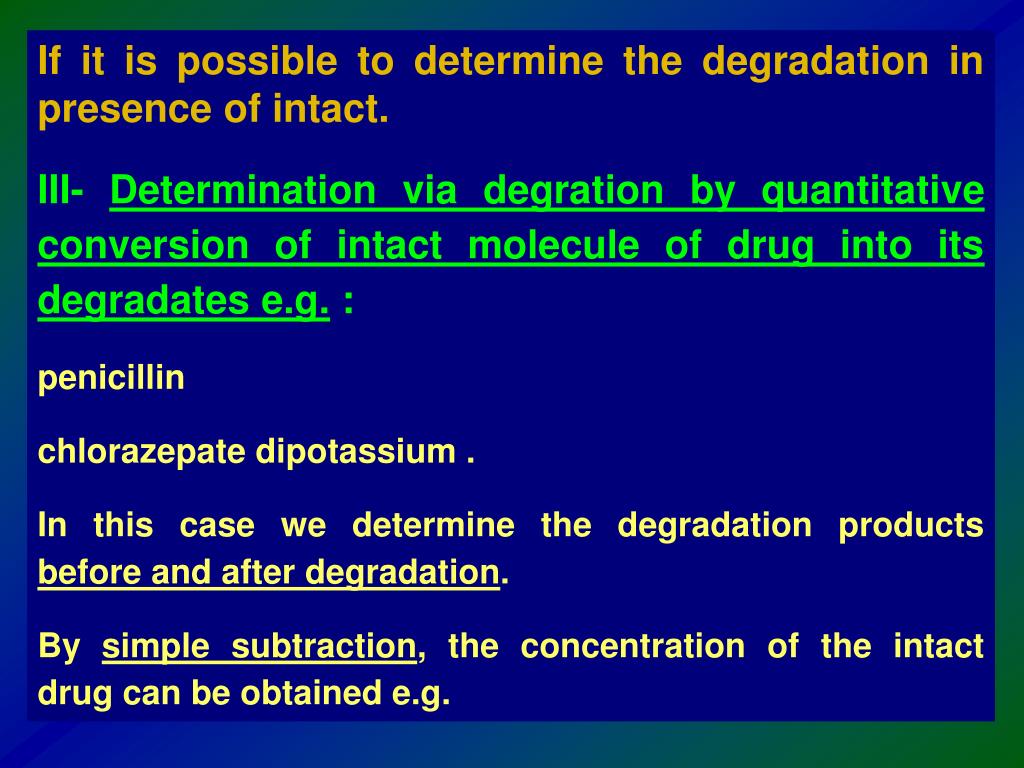 If it is possible to determine the degradation in presence of intact.

III- Determination via degration by quantitative conversion of intact molecule of drug into its degradates e.g. :

penicillin

chlorazepate dipotassium .

In this case we determine the degradation products before and after degradation.

By simple subtraction, the concentration of the intact drug can be obtained e.g.